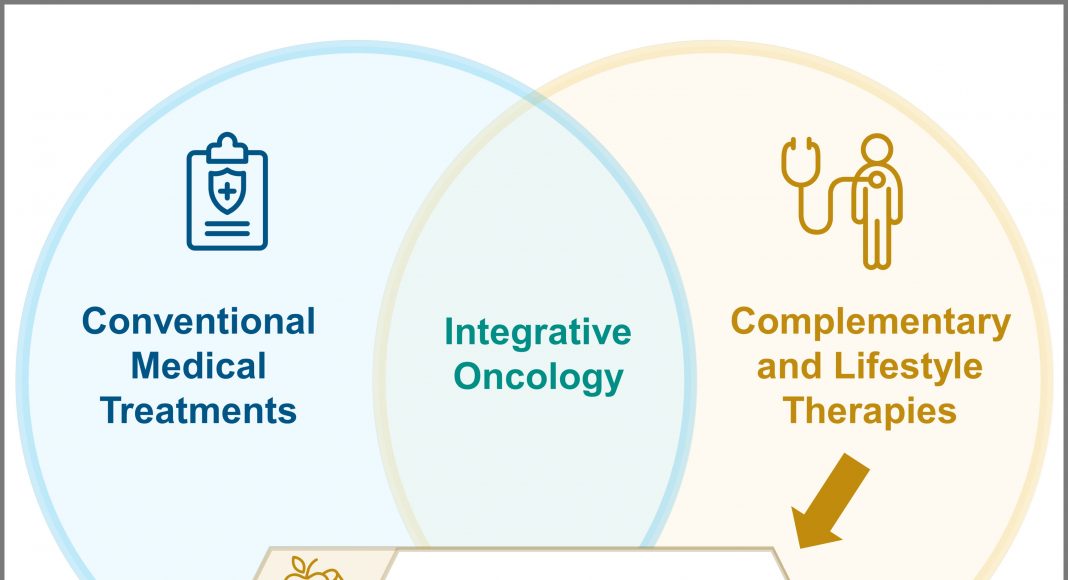 Conventional Medical Treatments

Integrative Oncology

Complementary and Lifestyle Therapies